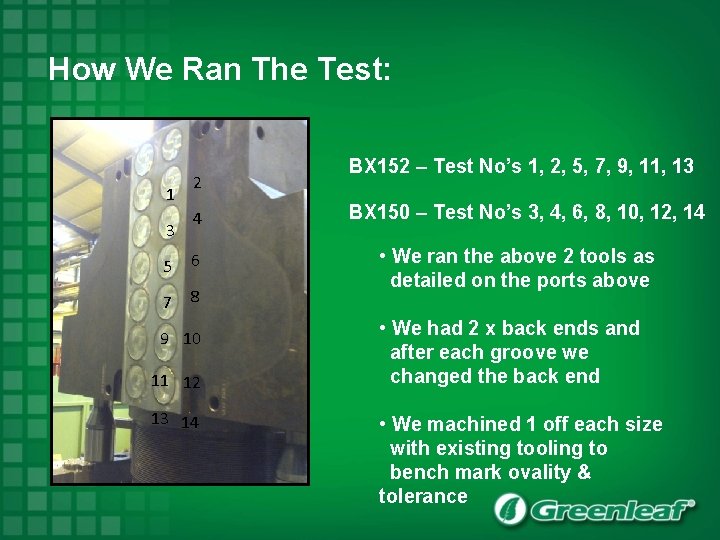 How We Ran The Test:

1 2
3 4
5 6
7 8
9 10
11 12
13 14

BX152 – Test No's 1, 2, 5, 7, 9, 11, 13

BX150 – Test No's 3, 4, 6, 8, 10, 12, 14

• We ran the above 2 tools as detailed on the ports above

• We had 2 x back ends and after each groove we changed the back end

• We machined 1 off each size with existing tooling to bench mark ovality & tolerance

Greenleaf®